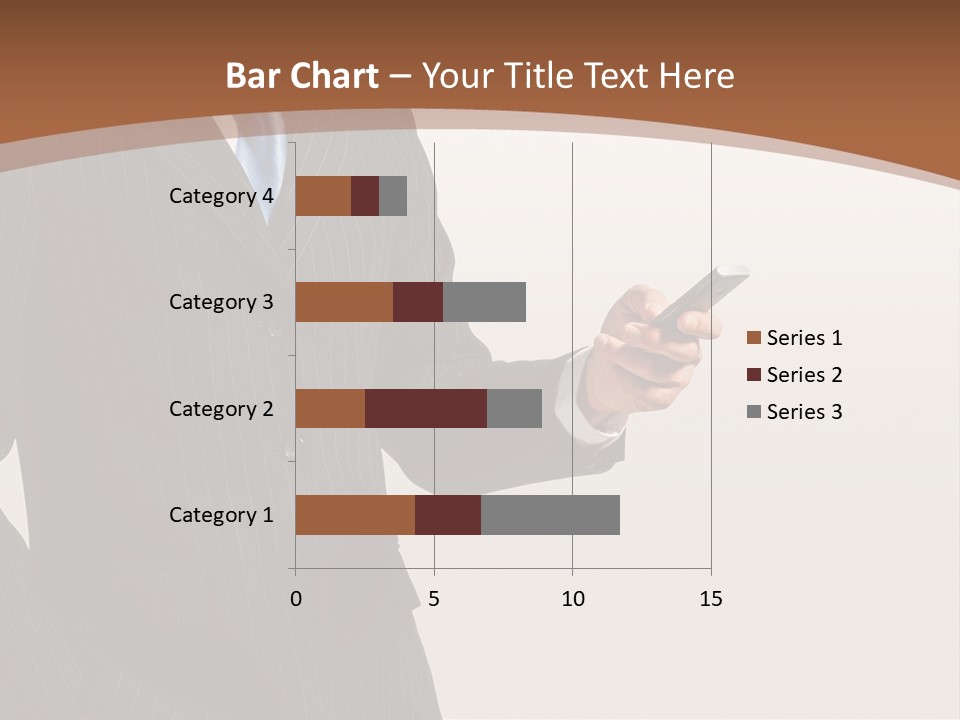 Bar Chart – Your Title Text Here

Category 4
Category 3
Category 2
Category 1

0
5
10
15

Series 1
Series 2
Series 3